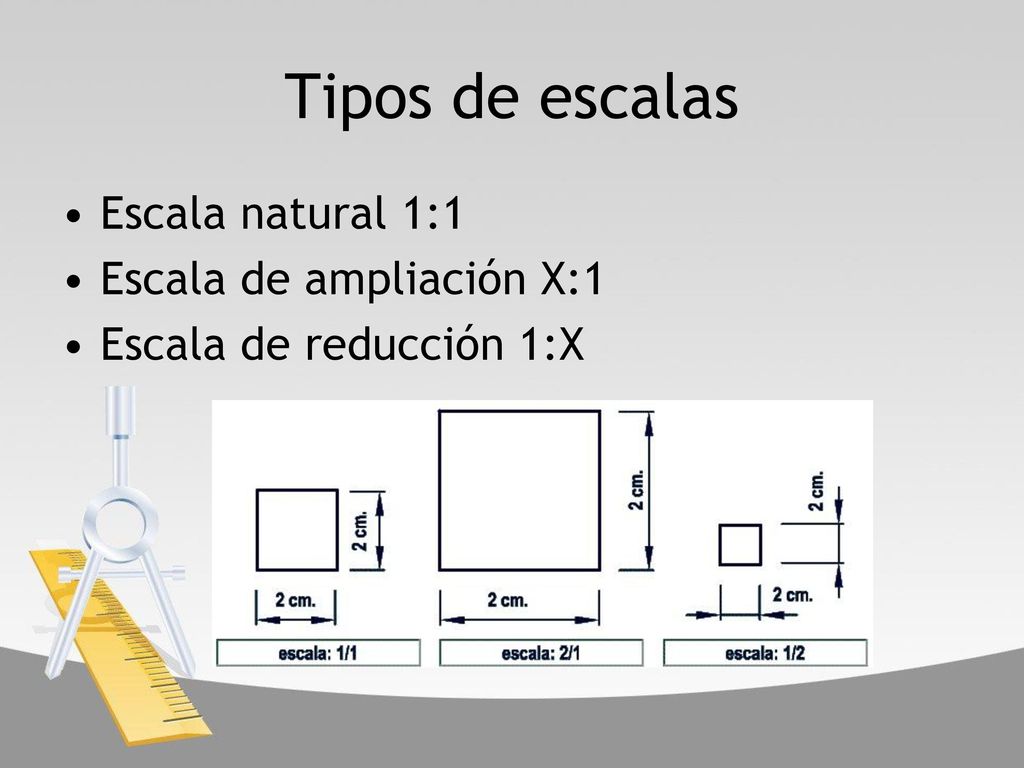 Tipos de escalas

• Escala natural 1:1
• Escala de ampliación X:1
• Escala de reducción 1:X

2 cm.

2 cm.

escala: 1/1

2 cm.

2 cm.

escala: 2/1

2 cm.

2 cm.

escala: 1/2